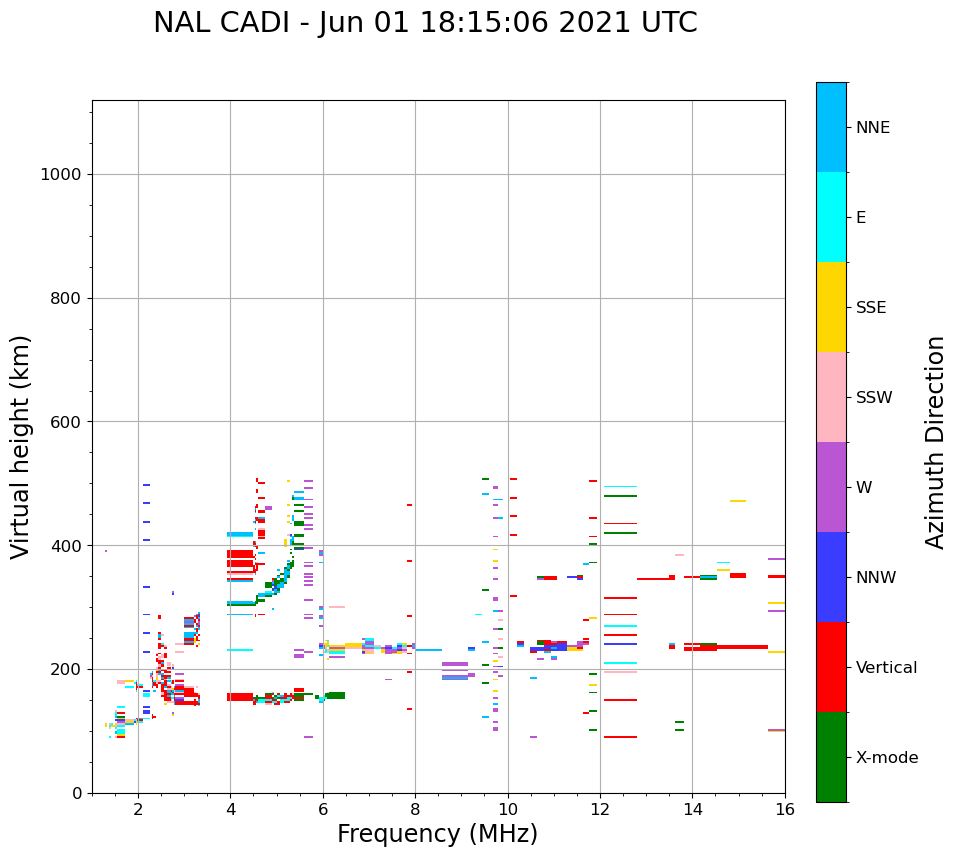 NAL CADI - Jun 01 18:15:06 2021 UTC

Virtual height (km)

1000
800
600
400
200
0

2
4
6
8
10
12
14
16

Frequency (MHz)

NNE
E
SSE
SSW
W
NNW
Vertical
X-mode

Azimuth Direction